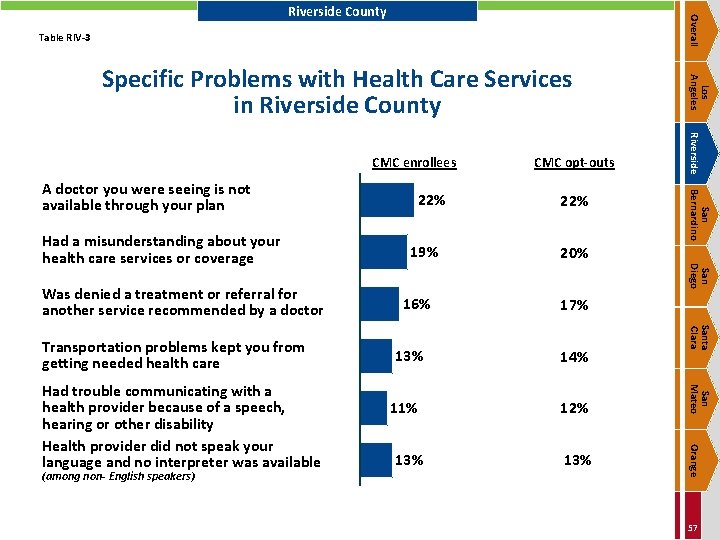 Riverside County

Table RIV-3

Specific Problems with Health Care Services in Riverside County

| | CMC enrollees | CMC opt-outs |
|---|---|---|
| A doctor you were seeing is not available through your plan | 22% | 22% |
| Had a misunderstanding about your health care services or coverage | 19% | 20% |
| Was denied a treatment or referral for another service recommended by a doctor | 16% | 17% |
| Transportation problems kept you from getting needed health care | 13% | 14% |
| Had trouble communicating with a health provider because of a speech, hearing or other disability | 11% | 12% |
| Health provider did not speak your language and no interpreter was available (among non- English speakers) | 13% | 13% |

Overall
Los Angeles
Riverside
San Bernardino
San Diego
Santa Clara
San Mateo
Orange

57